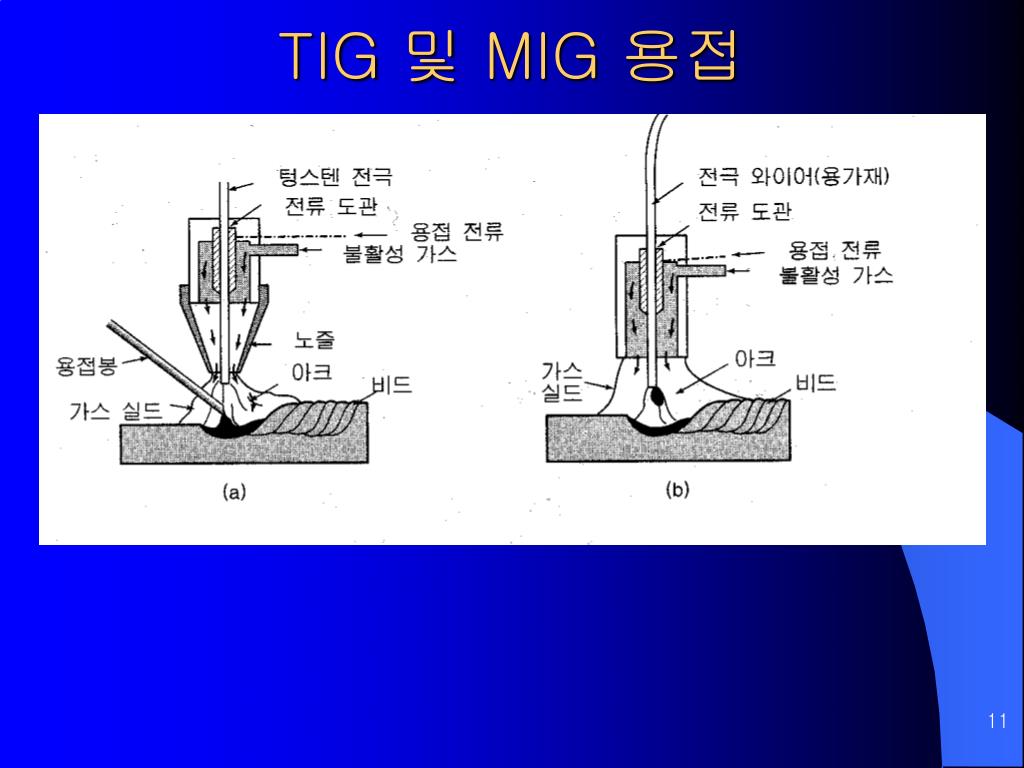 TIG 및 MIG 용접

텅스텐 전극
전류 도관
용접 전류
불활성 가스
노즐
용접봉
아크
비드
가스 실드
(a)

전극 와이어(용가재)
전류 도관
용접 전류
불활성 가스
가스 실드
아크
비드
(b)

11